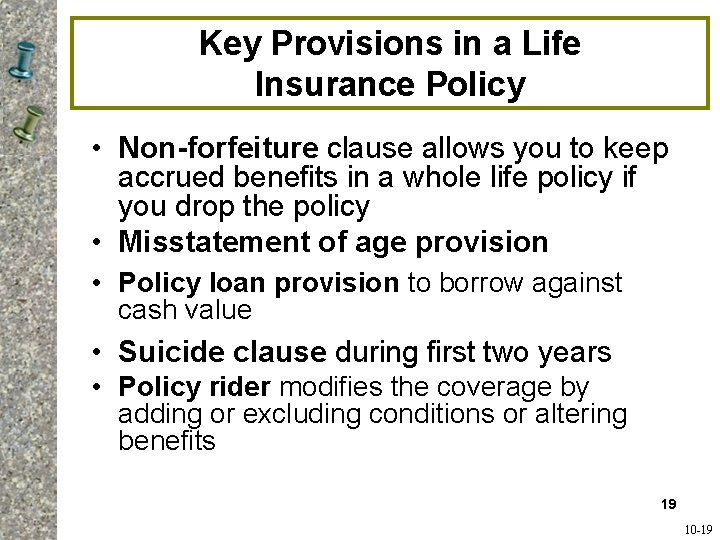 Key Provisions in a Life Insurance Policy

• Non-forfeiture clause allows you to keep accrued benefits in a whole life policy if you drop the policy
• Misstatement of age provision
• Policy loan provision to borrow against cash value
• Suicide clause during first two years
• Policy rider modifies the coverage by adding or excluding conditions or altering benefits

19

10-19